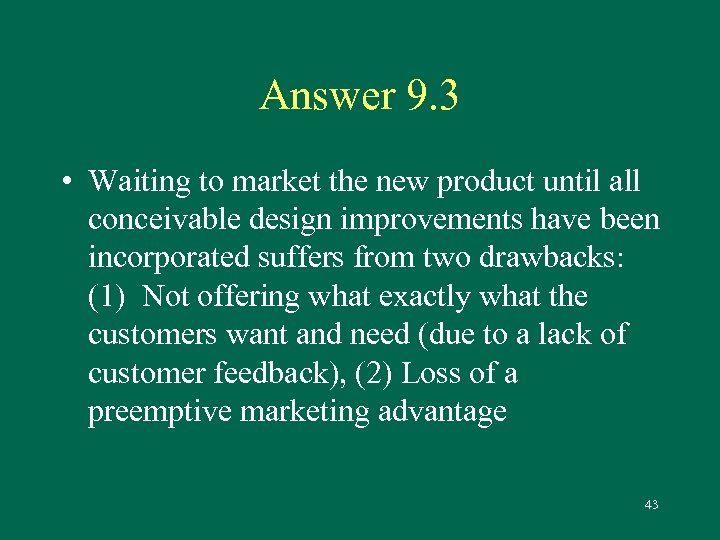 Answer 9.3

• Waiting to market the new product until all conceivable design improvements have been incorporated suffers from two drawbacks: (1) Not offering what exactly what the customers want and need (due to a lack of customer feedback), (2) Loss of a preemptive marketing advantage

43